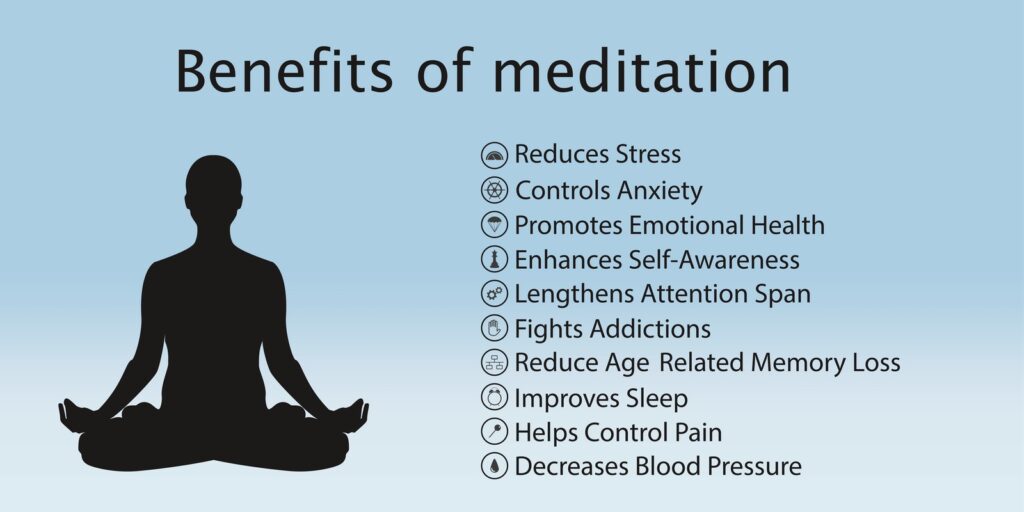 Benefits of meditation

Reduces Stress
Controls Anxiety
Promotes Emotional Health
Enhances Self-Awareness
Lengthens Attention Span
Fights Addictions
Reduce Age Related Memory Loss
Improves Sleep
Helps Control Pain
Decreases Blood Pressure